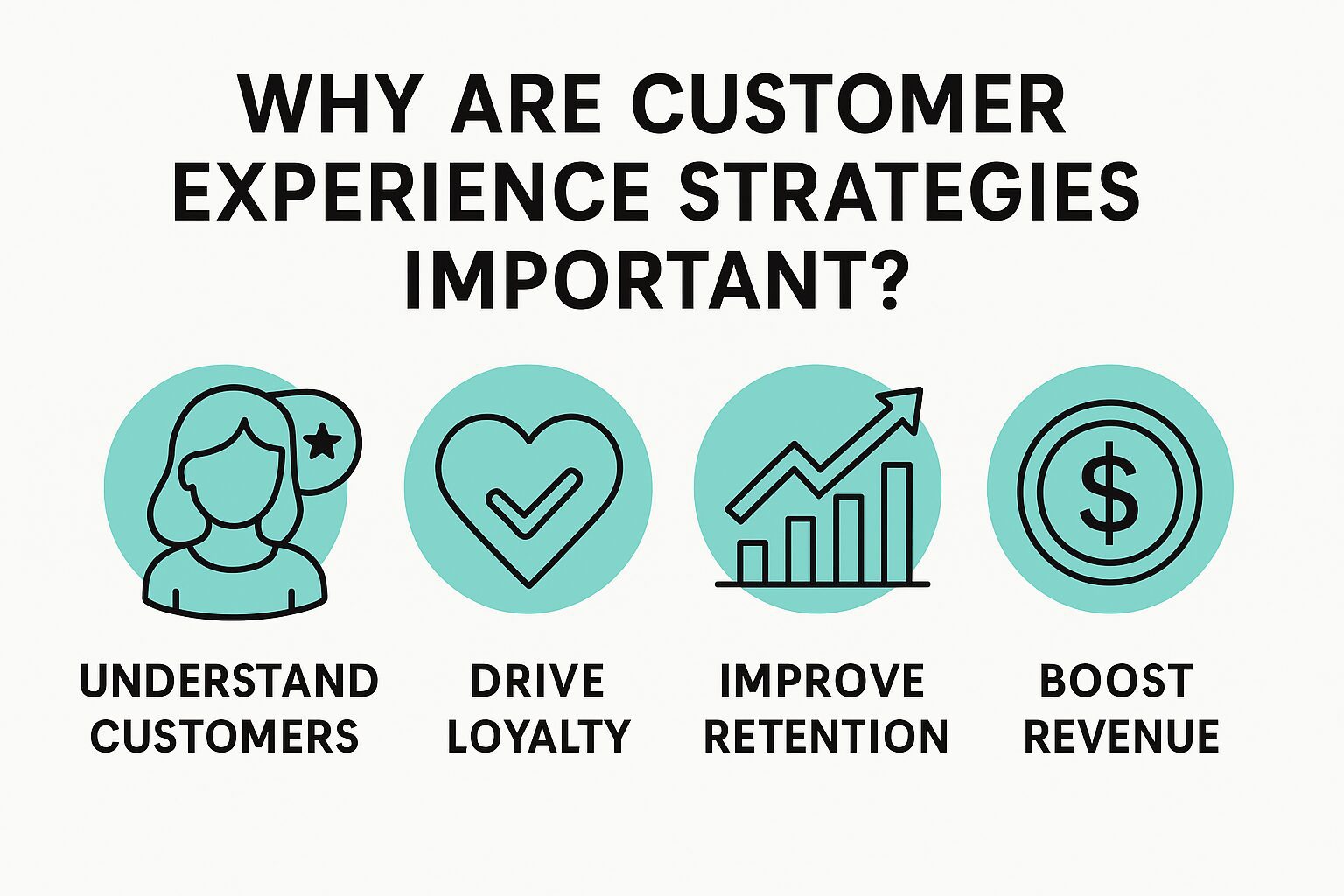 WHY ARE CUSTOMER EXPERIENCE STRATEGIES IMPORTANT?

$

UNDERSTAND CUSTOMERS

DRIVE LOYALTY

IMPROVE RETENTION

BOOST REVENUE